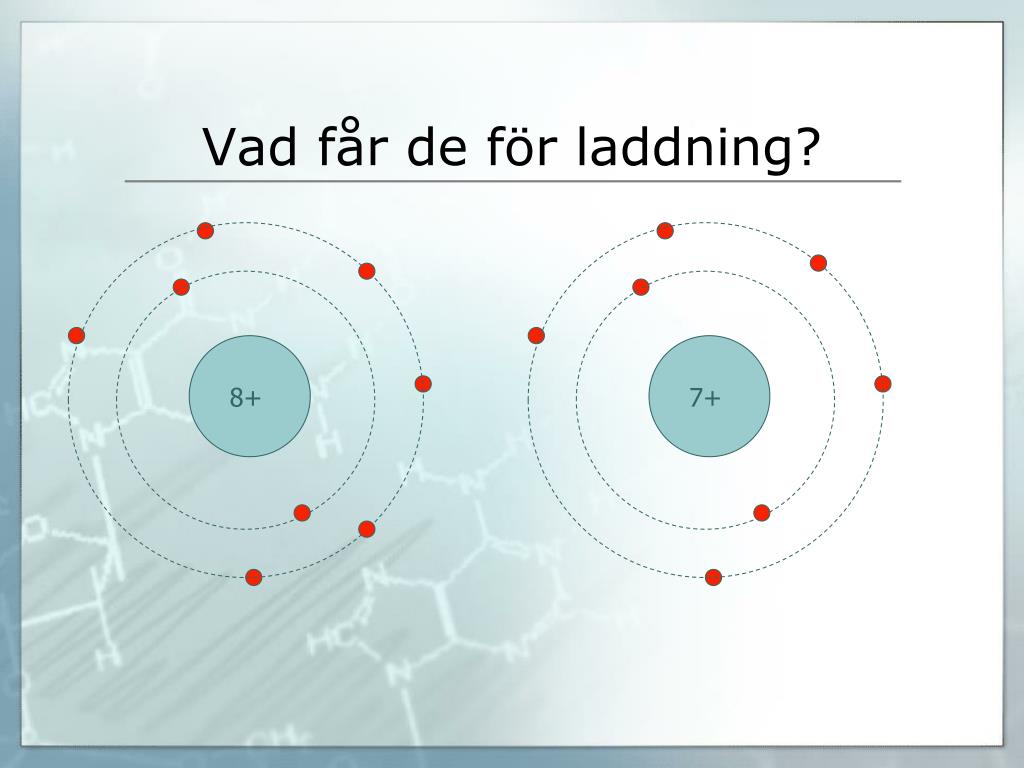 Vad får de för laddning?

8+

7+